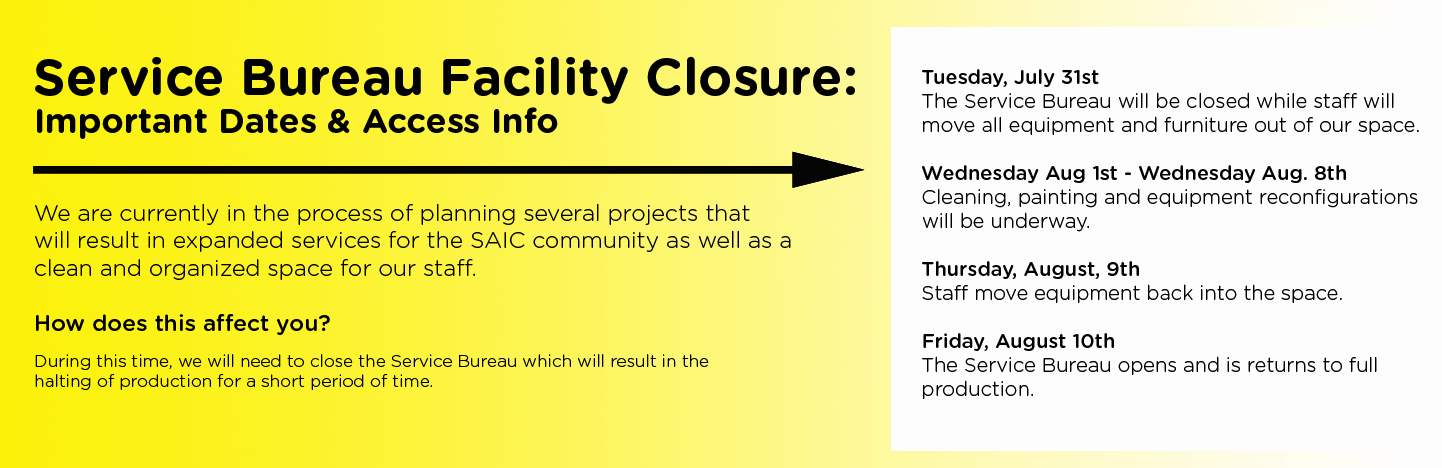 Service Bureau Facility Closure:
Important Dates & Access Info

We are currently in the process of planning several projects that will result in expanded services for the SAIC community as well as a clean and organized space for our staff.

How does this affect you?

During this time, we will need to close the Service Bureau which will result in the halting of production for a short period of time.

Tuesday, July 31st
The Service Bureau will be closed while staff will move all equipment and furniture out of our space.

Wednesday Aug 1st - Wednesday Aug. 8th
Cleaning, painting and equipment reconfigurations will be underway.

Thursday, August, 9th
Staff move equipment back into the space.

Friday, August 10th
The Service Bureau opens and is returns to full production.